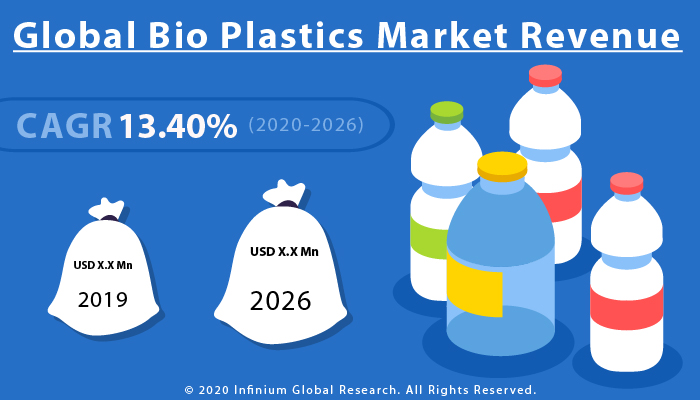 Global Bio Plastics Market Revenue

CAGR 13.40% (2020-2026)

USD X.X Mn
2019

USD X.X Mn
2026

© 2020 Infinium Global Research. All Rights Reserved.